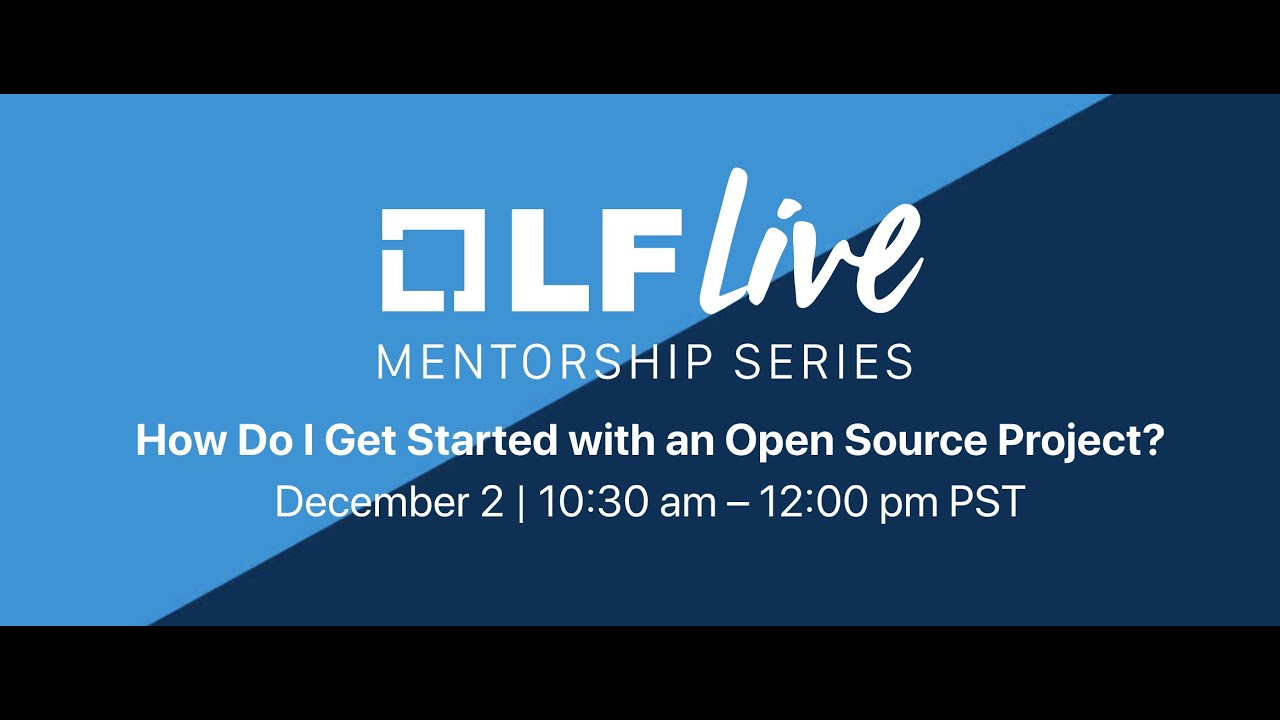 LF Live
MENTORSHIP SERIES
How Do I Get Started with an Open Source Project?
December 2 | 10:30 am – 12:00 pm PST